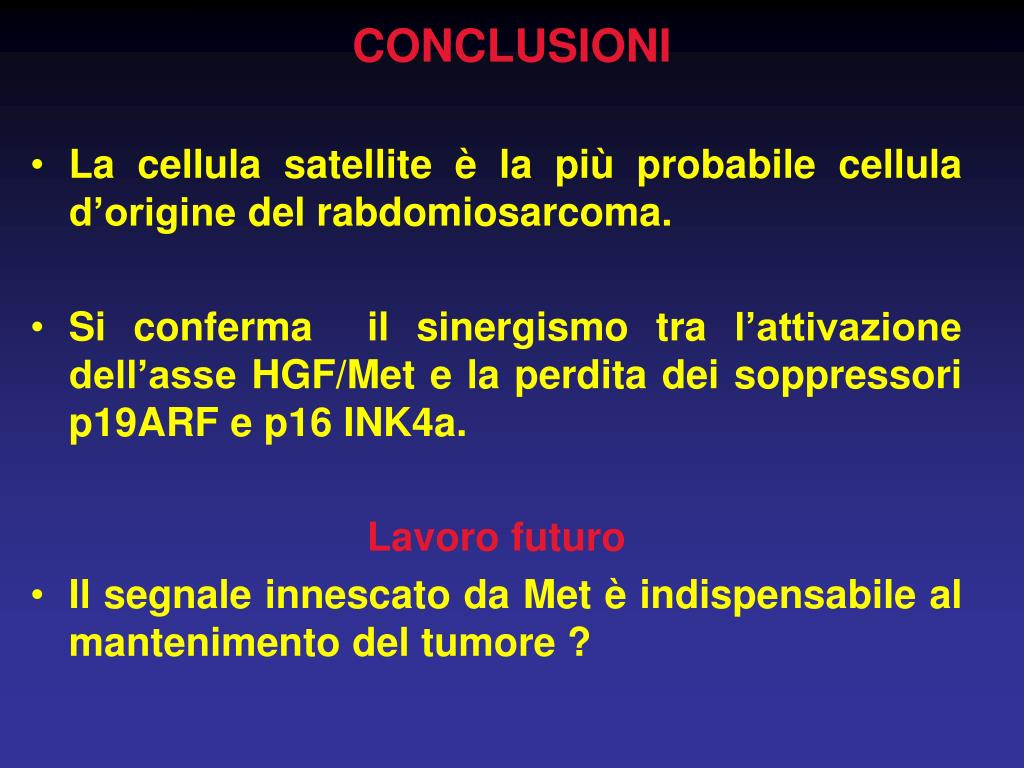 CONCLUSIONI

• La cellula satellite è la più probabile cellula d’origine del rabdomiosarcoma.

• Si conferma il sinergismo tra l’attivazione dell’asse HGF/Met e la perdita dei soppressori p19ARF e p16 INK4a.

Lavoro futuro

• Il segnale innescato da Met è indispensabile al mantenimento del tumore ?